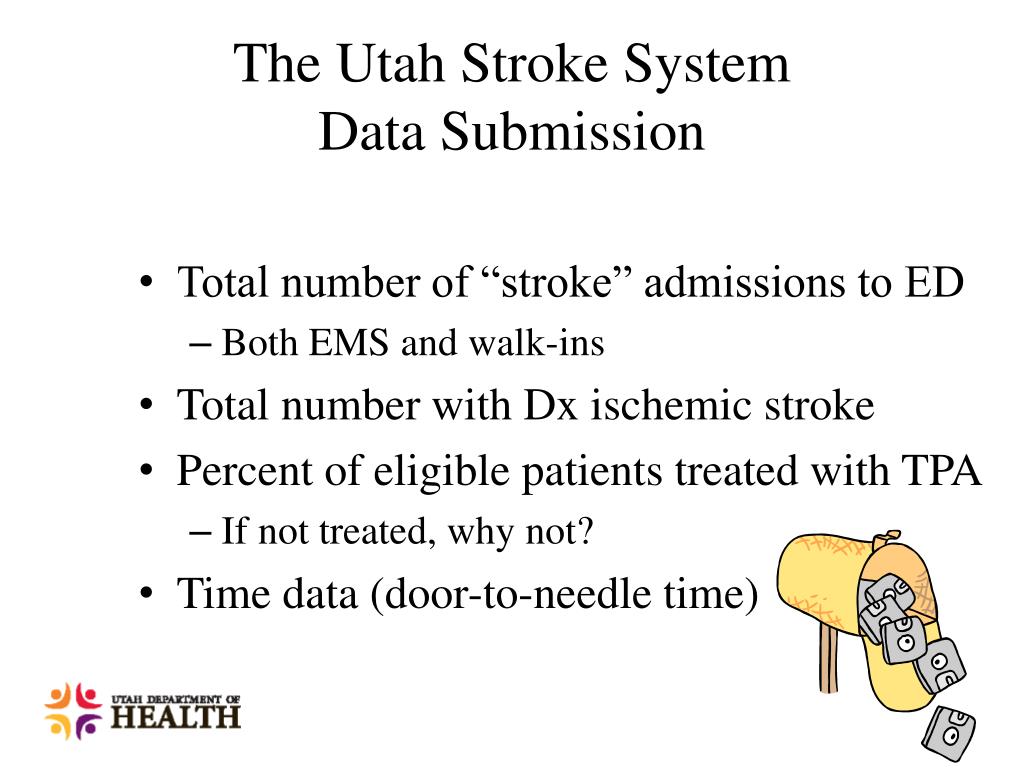 The Utah Stroke System
Data Submission

• Total number of “stroke” admissions to ED
– Both EMS and walk-ins
• Total number with Dx ischemic stroke
• Percent of eligible patients treated with TPA
– If not treated, why not?
• Time data (door-to-needle time)

UTAH DEPARTMENT OF
HEALTH